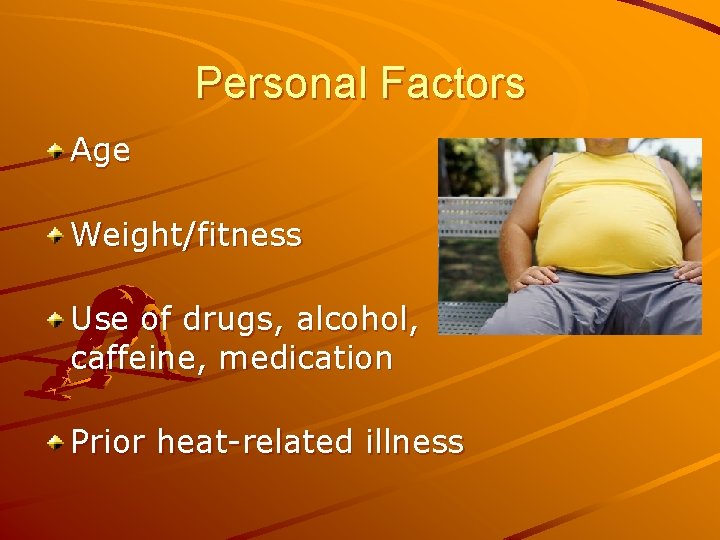 Personal Factors

Age

Weight/fitness

Use of drugs, alcohol, caffeine, medication

Prior heat-related illness